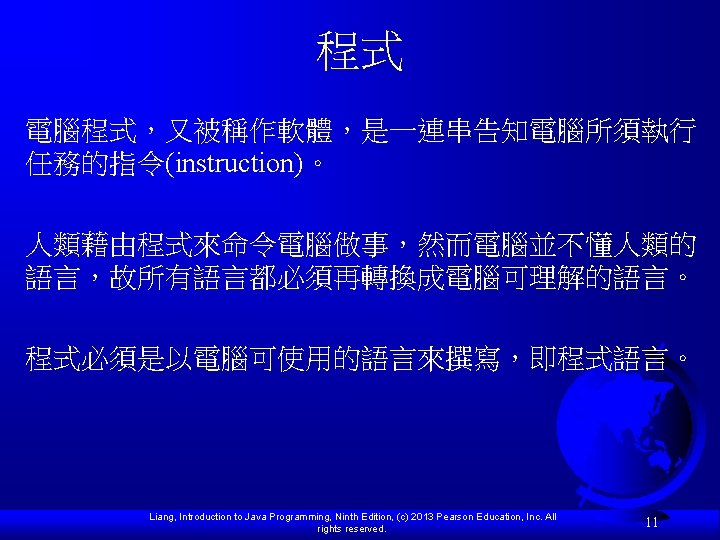 程式

電腦程式，又被稱作軟體，是一連串告知電腦所須執行任務的指令(instruction)。

人類藉由程式來命令電腦做事，然而電腦並不懂人類的語言，故所有語言都必須再轉換成電腦可理解的語言。

程式必須是以電腦可使用的語言來撰寫，即程式語言。

Liang, Introduction to Java Programming, Ninth Edition, (c) 2013 Pearson Education, Inc. All rights reserved.

11